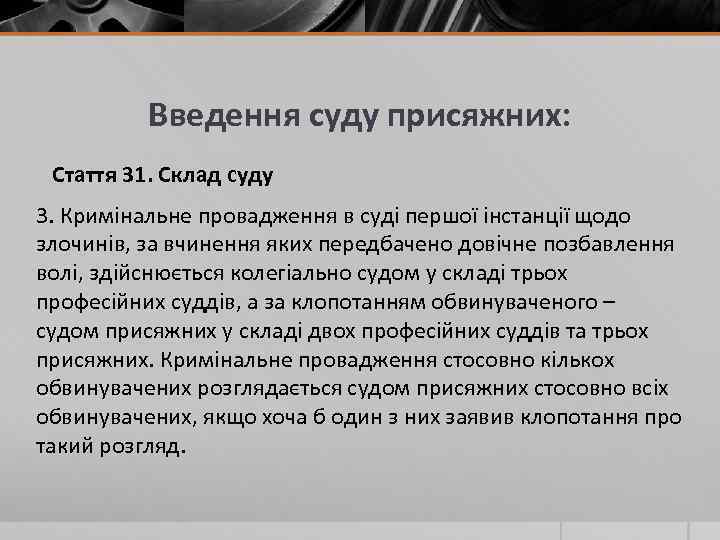 Введення суду присяжних:

Стаття 31. Склад суду

3. Кримінальне провадження в суді першої інстанції щодо злочинів, за вчинення яких передбачено довічне позбавлення волі, здійснюється колегіально судом у складі трьох професійних суддів, а за клопотанням обвинуваченого – судом присяжних у складі двох професійних суддів та трьох присяжних. Кримінальне провадження стосовно кількох обвинувачених розглядається судом присяжних стосовно всіх обвинувачених, якщо хоча б один з них заявив клопотання про такий розгляд.